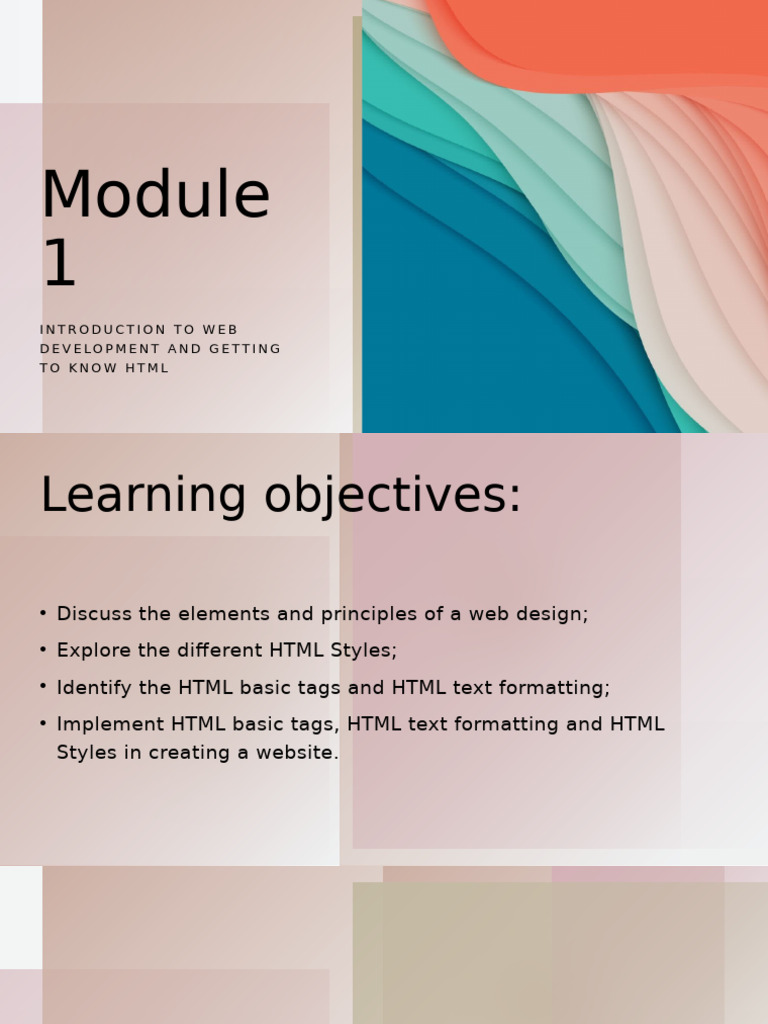 Module 1

INTRODUCTION TO WEB DEVELOPMENT AND GETTING TO KNOW HTML

Learning objectives:

• Discuss the elements and principles of a web design;
• Explore the different HTML Styles;
• Identify the HTML basic tags and HTML text formatting;
• Implement HTML basic tags, HTML text formatting and HTML Styles in creating a website.